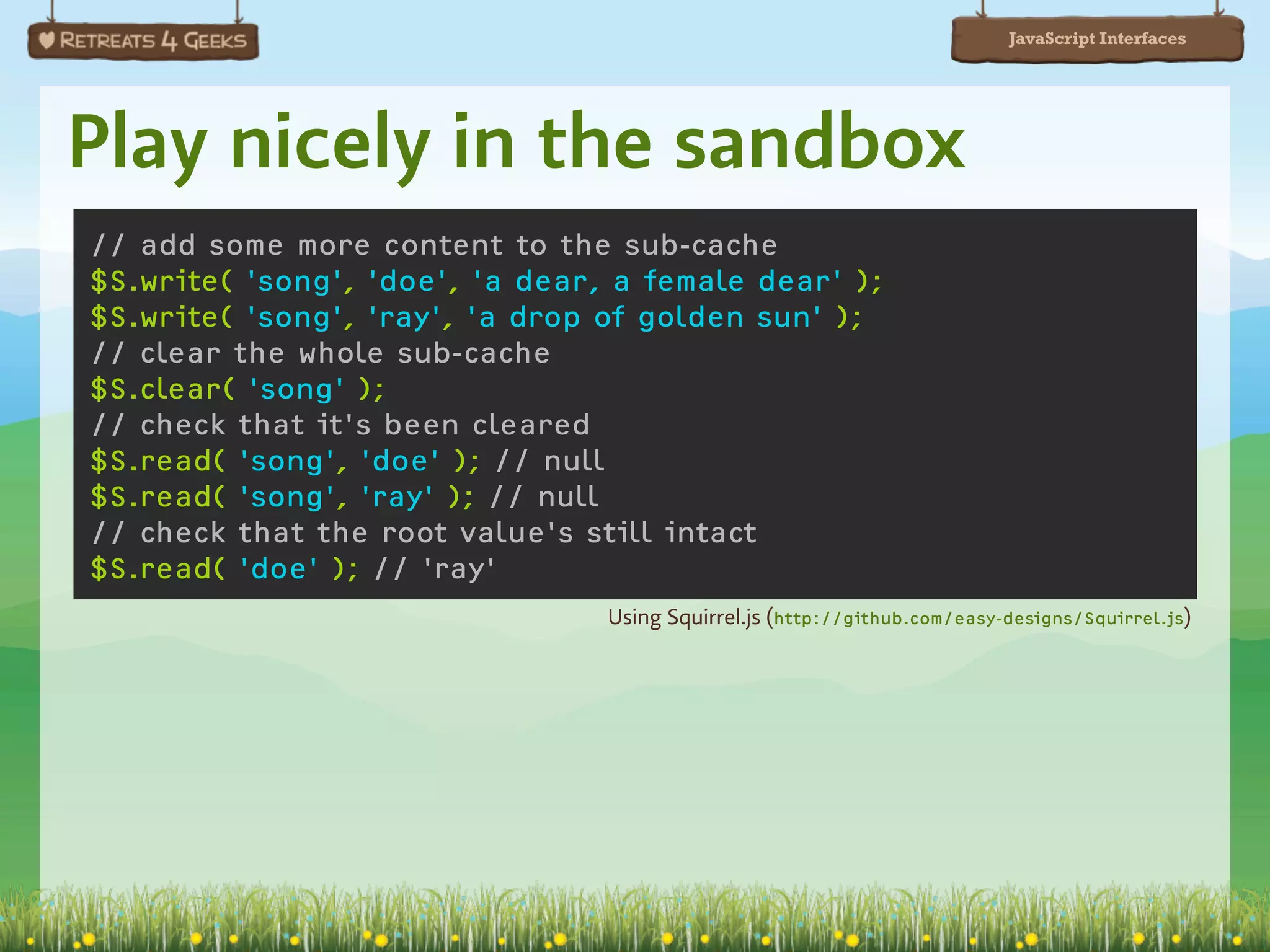 RETREATS 4 GEEKS

JavaScript Interfaces

Play nicely in the sandbox

// add some more content to the sub-cache
$S.write( 'song', 'doe', 'a dear, a female dear' );
$S.write( 'song', 'ray', 'a drop of golden sun' );
// clear the whole sub-cache
$S.clear( 'song' );
// check that it's been cleared
$S.read( 'song', 'doe' ); // null
$S.read( 'song', 'ray' ); // null
// check that the root value's still intact
$S.read( 'doe' ); // 'ray'

Using Squirrel.js (http://github.com/easy-designs/Squirrel.js)